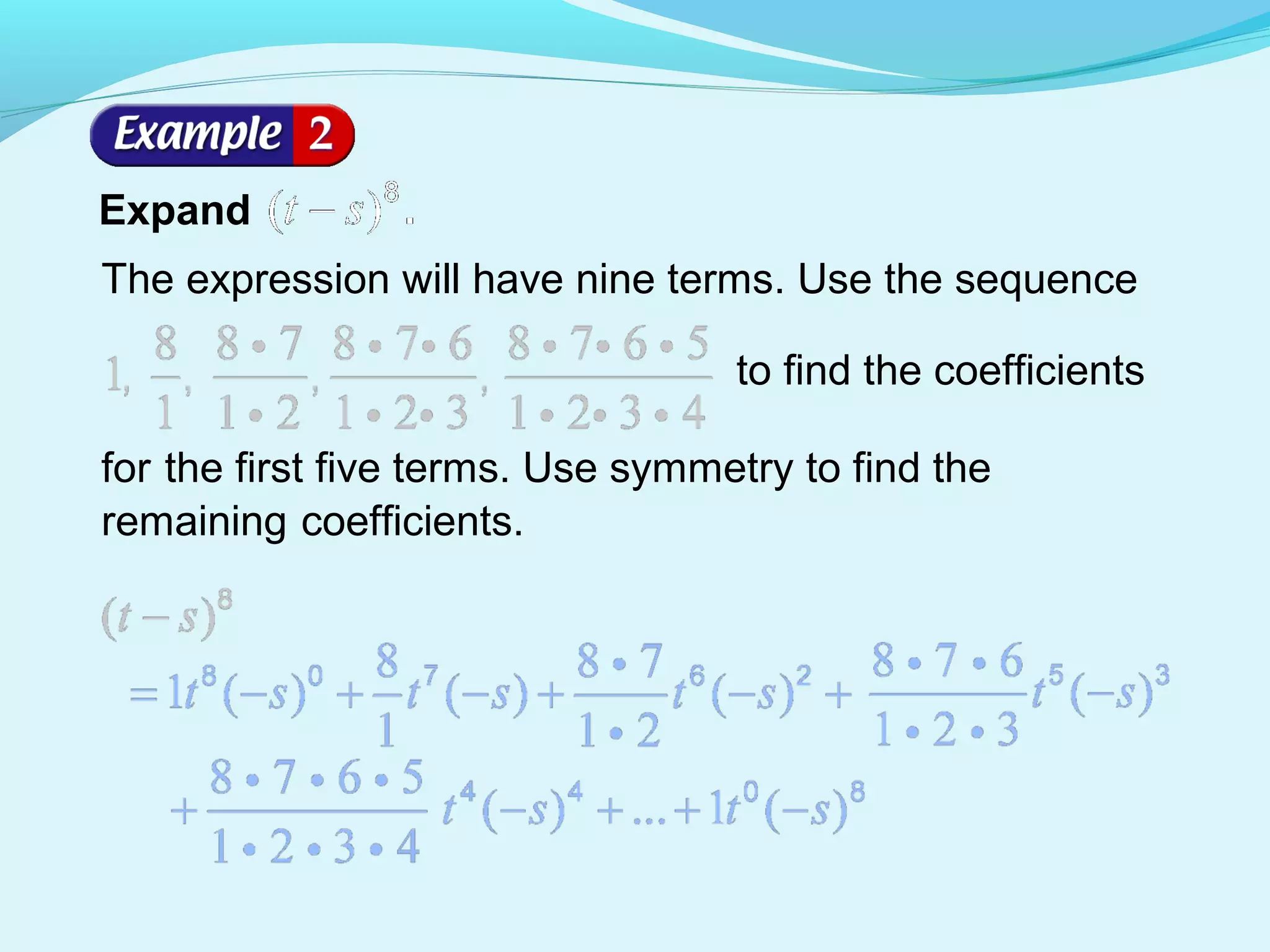 Example 2

Expand $(t-s)^8$.

The expression will have nine terms. Use the sequence $1, \frac{8}{1}, \frac{8 \cdot 7}{1 \cdot 2}, \frac{8 \cdot 7 \cdot 6}{1 \cdot 2 \cdot 3}, \frac{8 \cdot 7 \cdot 6 \cdot 5}{1 \cdot 2 \cdot 3 \cdot 4}$ to find the coefficients for the first five terms. Use symmetry to find the remaining coefficients.

$(t-s)^8$
$= 1t^8(-s)^0 + \frac{8}{1}t^7(-s) + \frac{8 \cdot 7}{1 \cdot 2}t^6(-s)^2 + \frac{8 \cdot 7 \cdot 6}{1 \cdot 2 \cdot 3}t^5(-s)^3$
$+ \frac{8 \cdot 7 \cdot 6 \cdot 5}{1 \cdot 2 \cdot 3 \cdot 4}t^4(-s)^4 + \ldots + 1t^0(-s)^8$